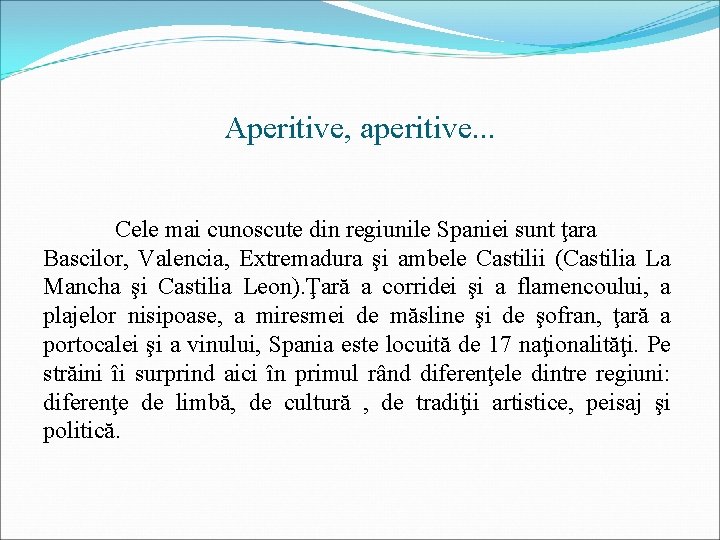 Aperitive, aperitive...

Cele mai cunoscute din regiunile Spaniei sunt ţara Bascilor, Valencia, Extremadura şi ambele Castilii (Castilia La Mancha şi Castilia Leon).Ţară a corridei şi a flamencoului, a plajelor nisipoase, a miresmei de măsline şi de şofran, ţară a portocalei şi a vinului, Spania este locuită de 17 naţionalităţi. Pe străini îi surprind aici în primul rând diferenţele dintre regiuni: diferenţe de limbă, de cultură , de tradiţii artistice, peisaj şi politică.